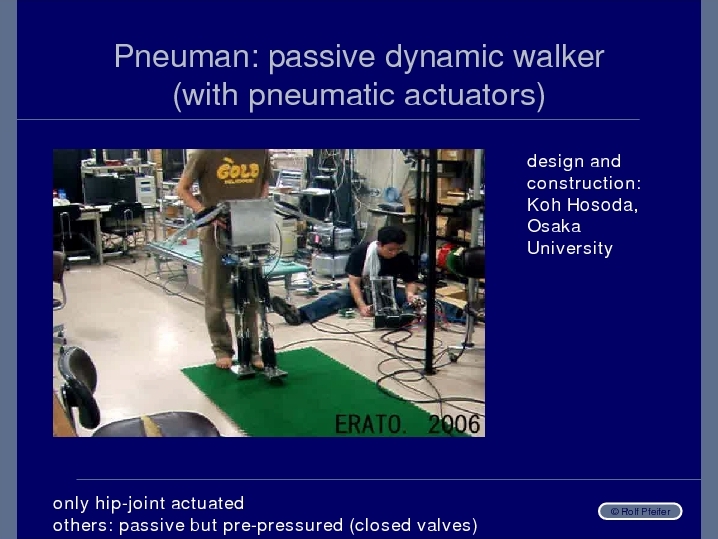 Pneuman: passive dynamic walker
(with pneumatic actuators)

GOLD

ERATO. 2006

design and construction: Koh Hosoda, Osaka University

only hip-joint actuated
others: passive but pre-pressured (closed valves)

© Rolf Pfeifer